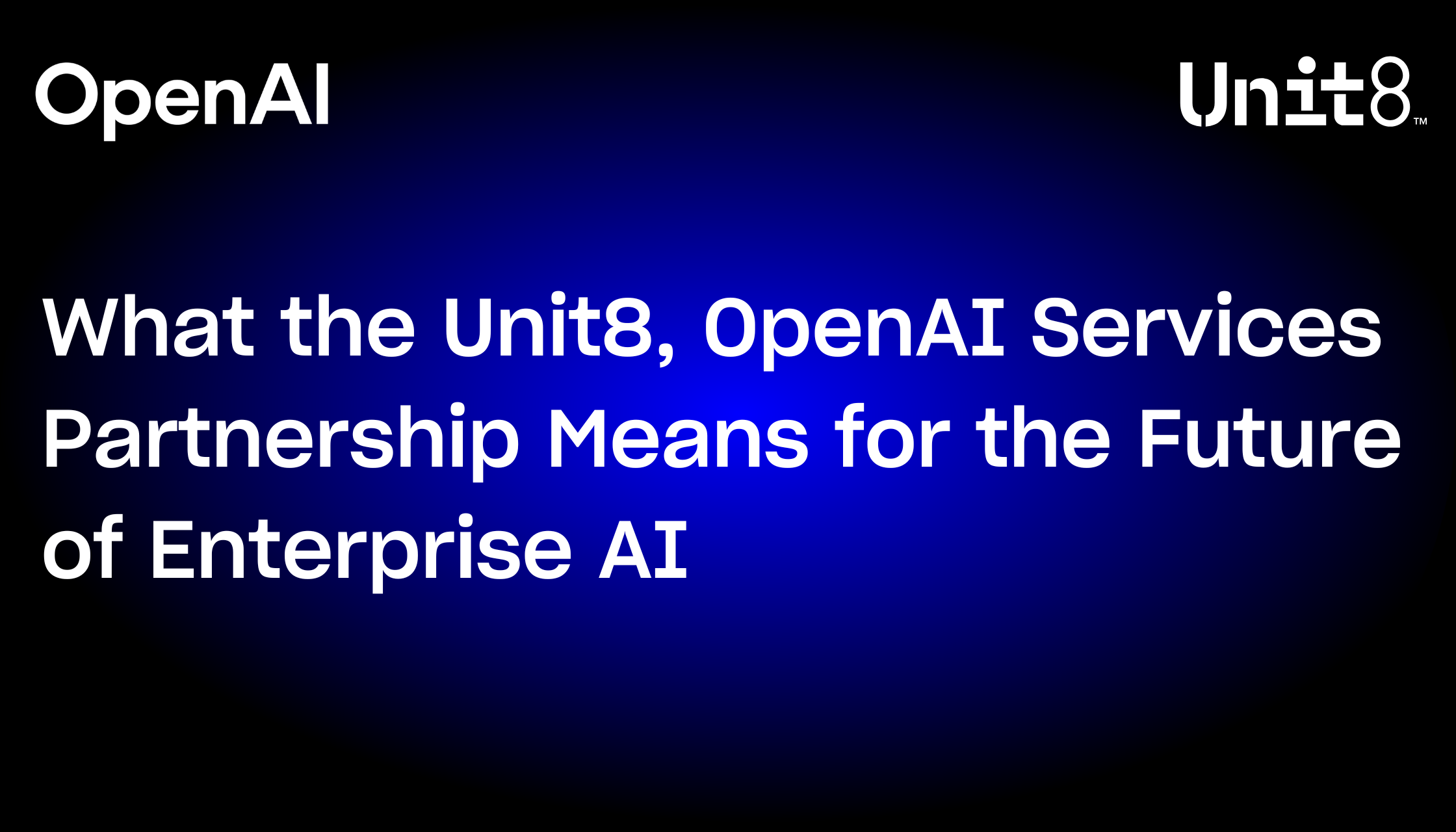 OpenAI

Unit8™

What the Unit8, OpenAI Services Partnership Means for the Future of Enterprise AI